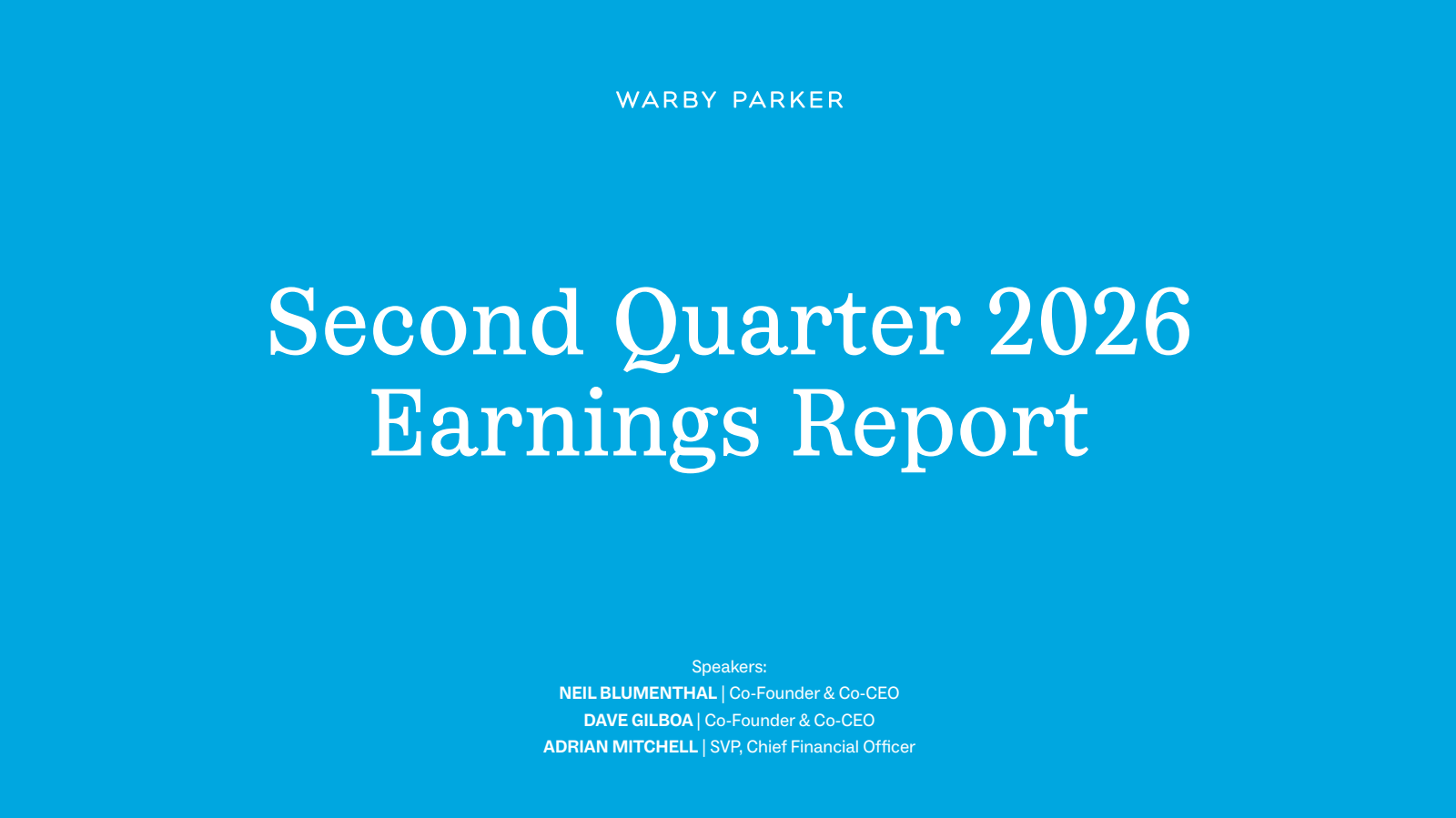 WARBY PARKER

Second Quarter 2026 Earnings Report

Speakers:
NEIL BLUMENTHAL | Co-Founder & Co-CEO
DAVE GILBOA | Co-Founder & Co-CEO
ADRIAN MITCHELL | SVP, Chief Financial Officer